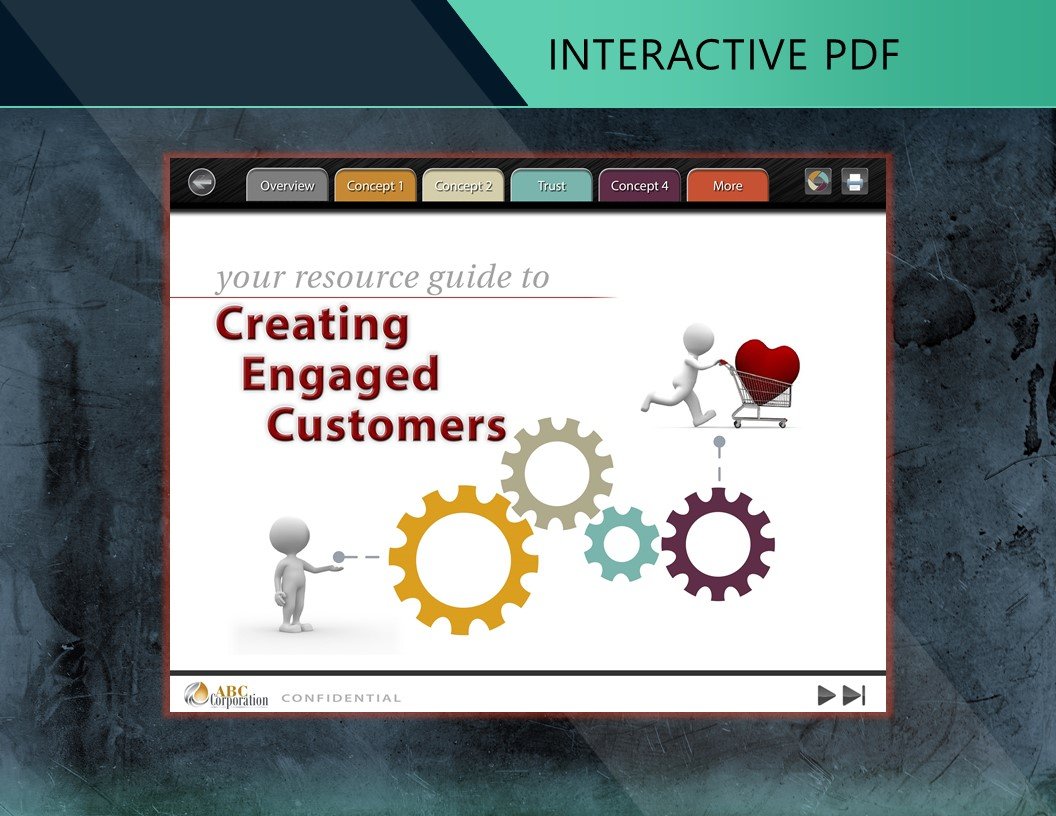 INTERACTIVE PDF

Overview Concept 1 Concept 2 Trust Concept 4 More

your resource guide to

Creating Engaged Customers

ABC Corporation CONFIDENTIAL